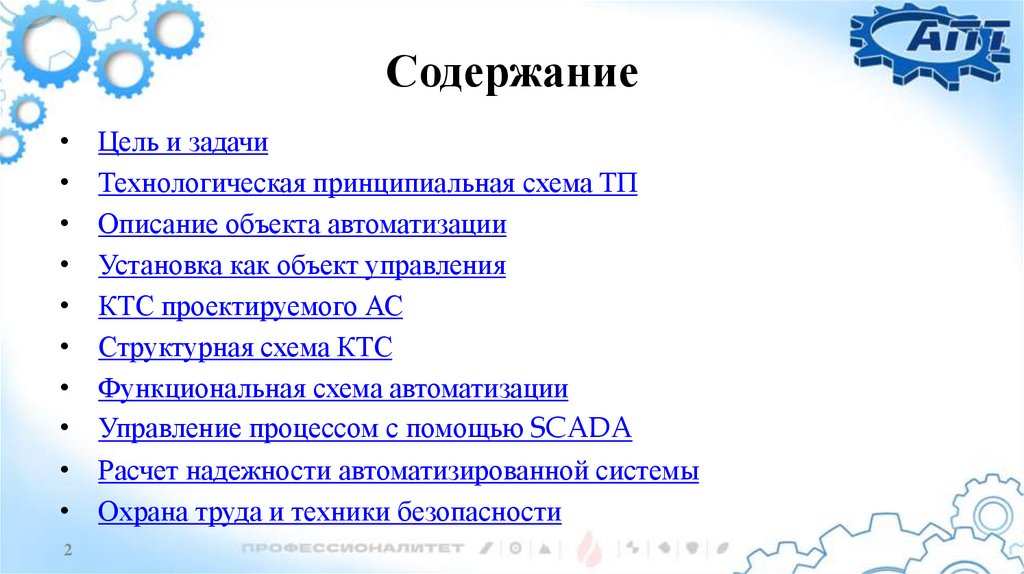 АПТ

Содержание

• Цель и задачи
• Технологическая принципиальная схема ТП
• Описание объекта автоматизации
• Установка как объект управления
• КТС проектируемого АС
• Структурная схема КТС
• Функциональная схема автоматизации
• Управление процессом с помощью SCADA
• Расчет надежности автоматизированной системы
• Охрана труда и техники безопасности

2

ПРОФЕССИОНАЛИТЕТ